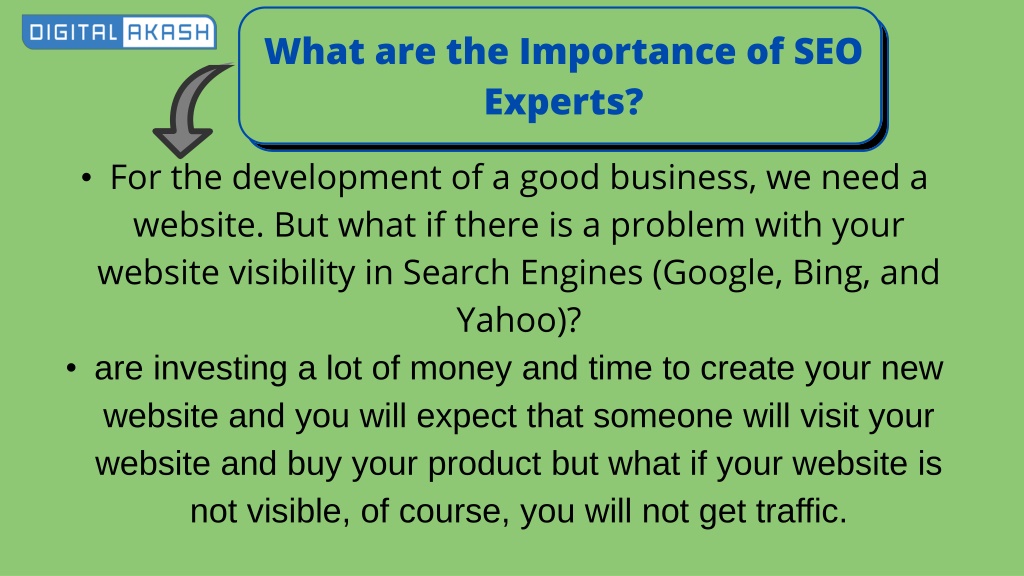 DIGITAL AKASH

What are the Importance of SEO Experts?

• For the development of a good business, we need a website. But what if there is a problem with your website visibility in Search Engines (Google, Bing, and Yahoo)?
• are investing a lot of money and time to create your new website and you will expect that someone will visit your website and buy your product but what if your website is not visible, of course, you will not get traffic.